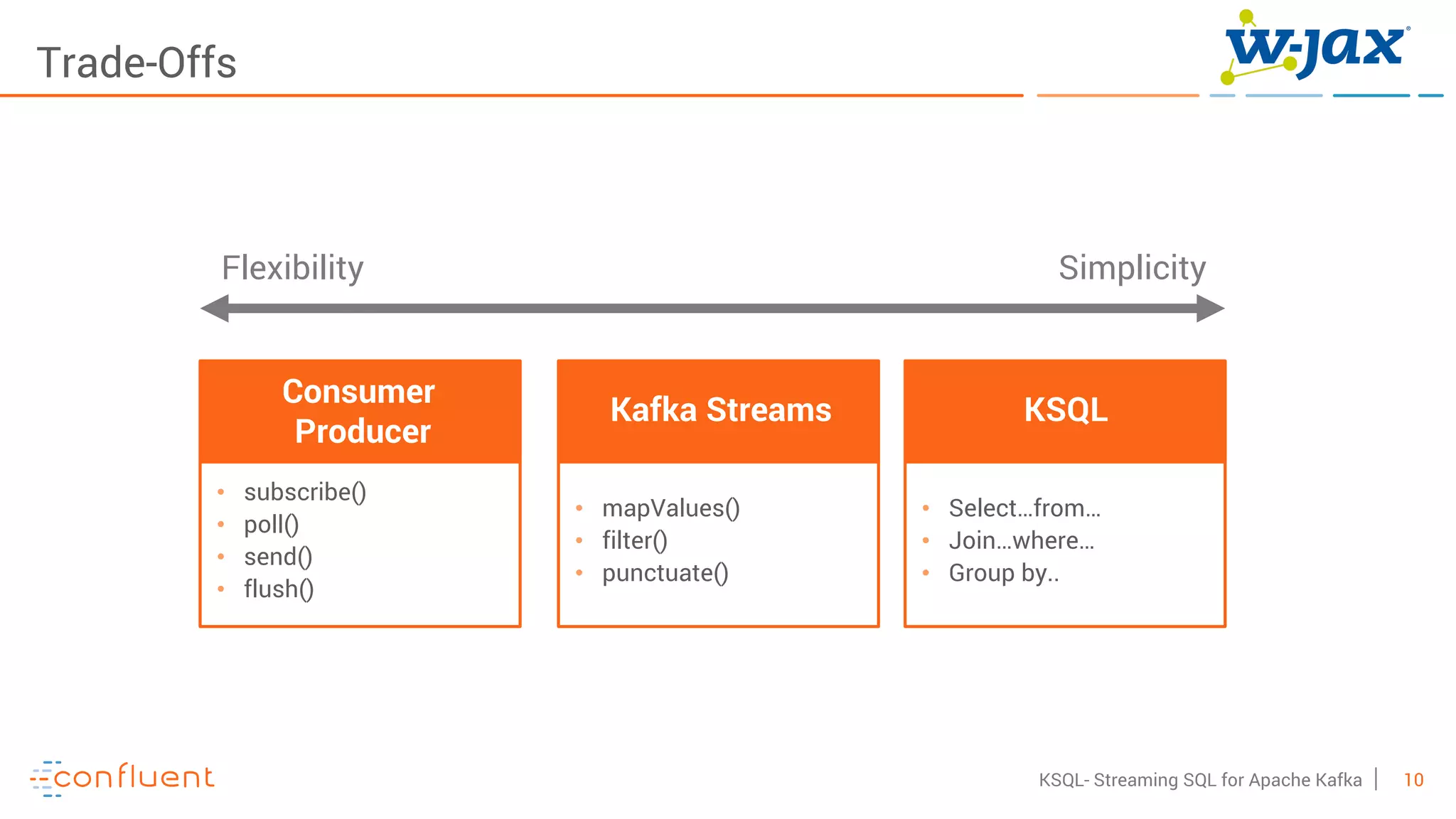 Trade-Offs

w-jax

Flexibility

Simplicity

Consumer Producer

- subscribe()
- poll()
- send()
- flush()

Kafka Streams

- mapValues()
- filter()
- punctuate()

KSQL

- Select…from…
- Join…where…
- Group by..

confluent

KSQL- Streaming SQL for Apache Kafka | 10